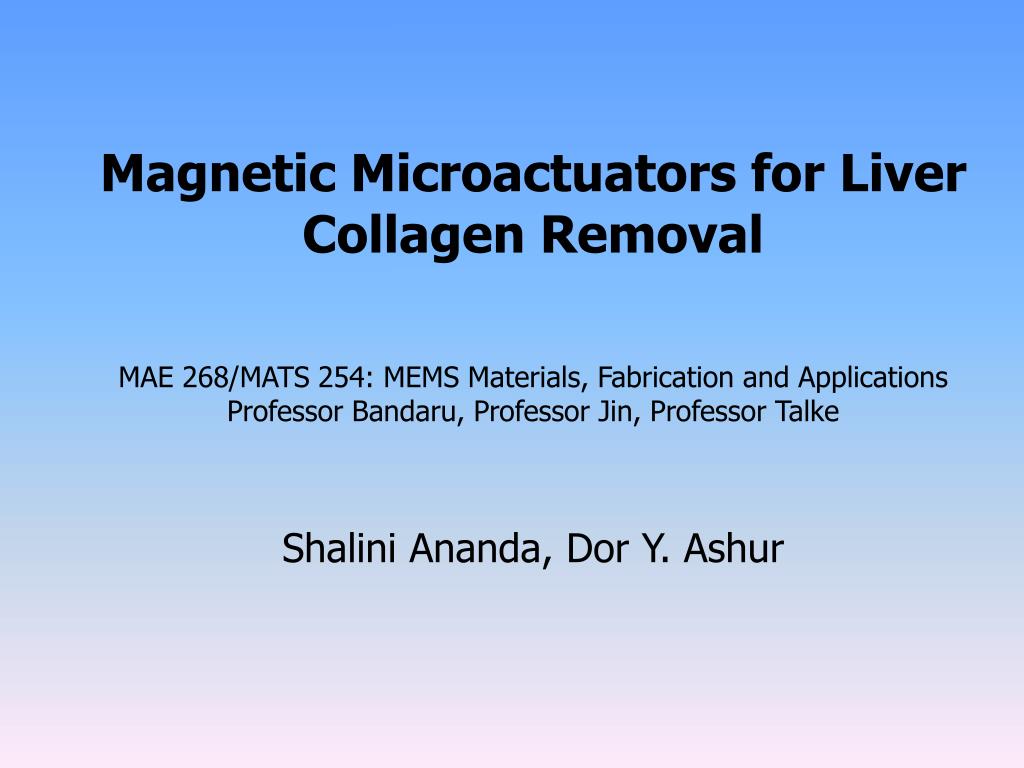 Magnetic Microactuators for Liver Collagen Removal

MAE 268/MATS 254: MEMS Materials, Fabrication and Applications
Professor Bandaru, Professor Jin, Professor Talke

Shalini Ananda, Dor Y. Ashur